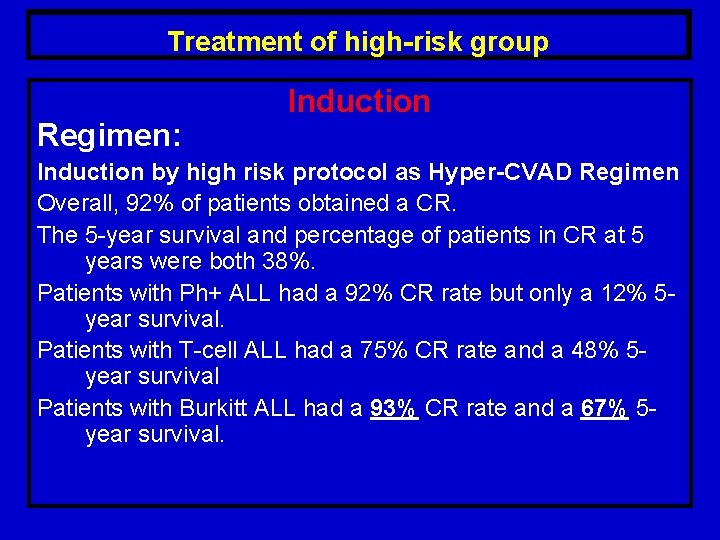 Treatment of high-risk group

Induction

Regimen:

Induction by high risk protocol as Hyper-CVAD Regimen

Overall, 92% of patients obtained a CR.

The 5-year survival and percentage of patients in CR at 5 years were both 38%.

Patients with Ph+ ALL had a 92% CR rate but only a 12% 5-year survival.

Patients with T-cell ALL had a 75% CR rate and a 48% 5-year survival

Patients with Burkitt ALL had a 93% CR rate and a 67% 5-year survival.